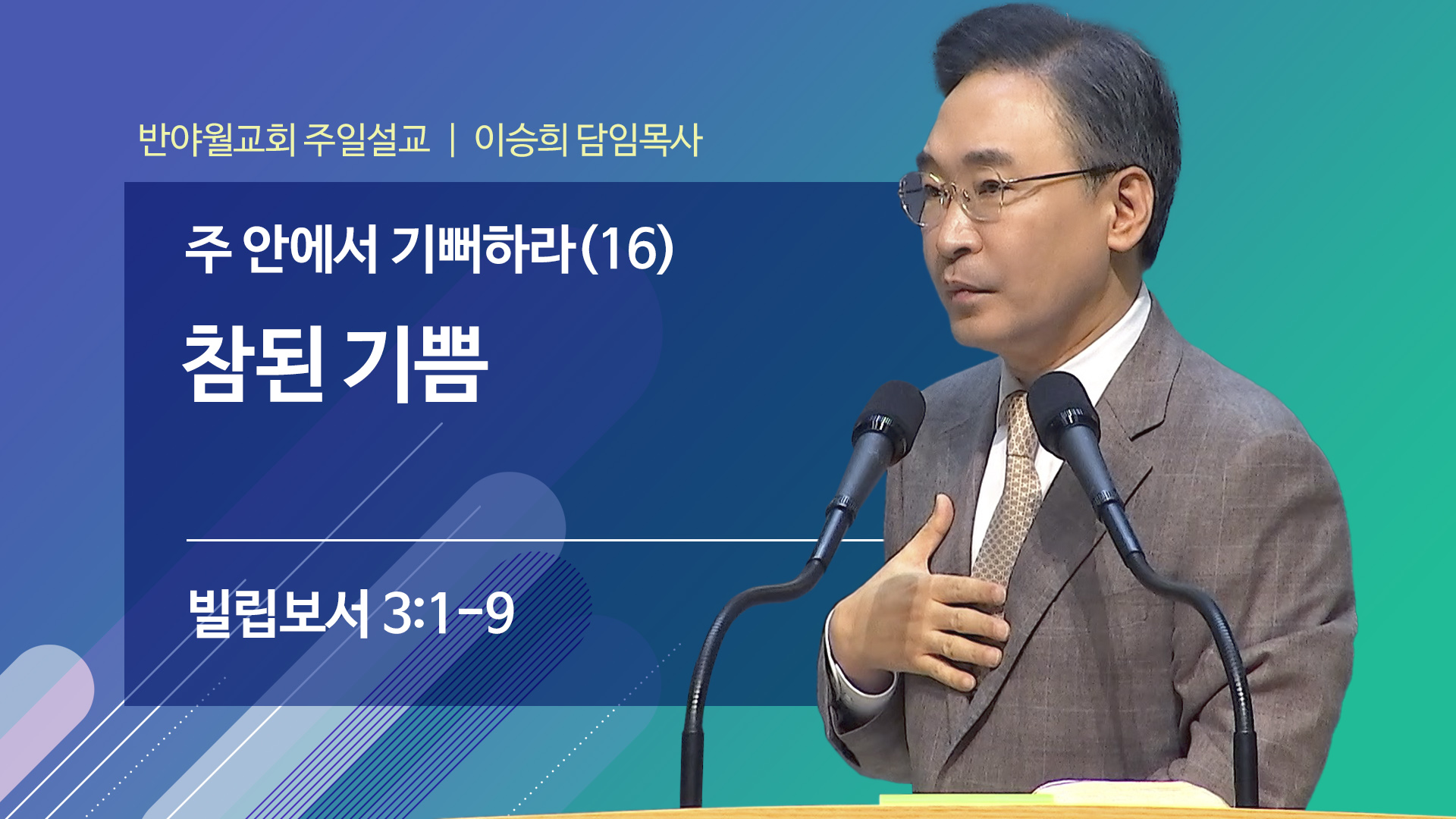 반야월교회 주일설교 | 이승희 담임목사

주 안에서 기뻐하라(16)

참된 기쁨

빌립보서 3:1-9